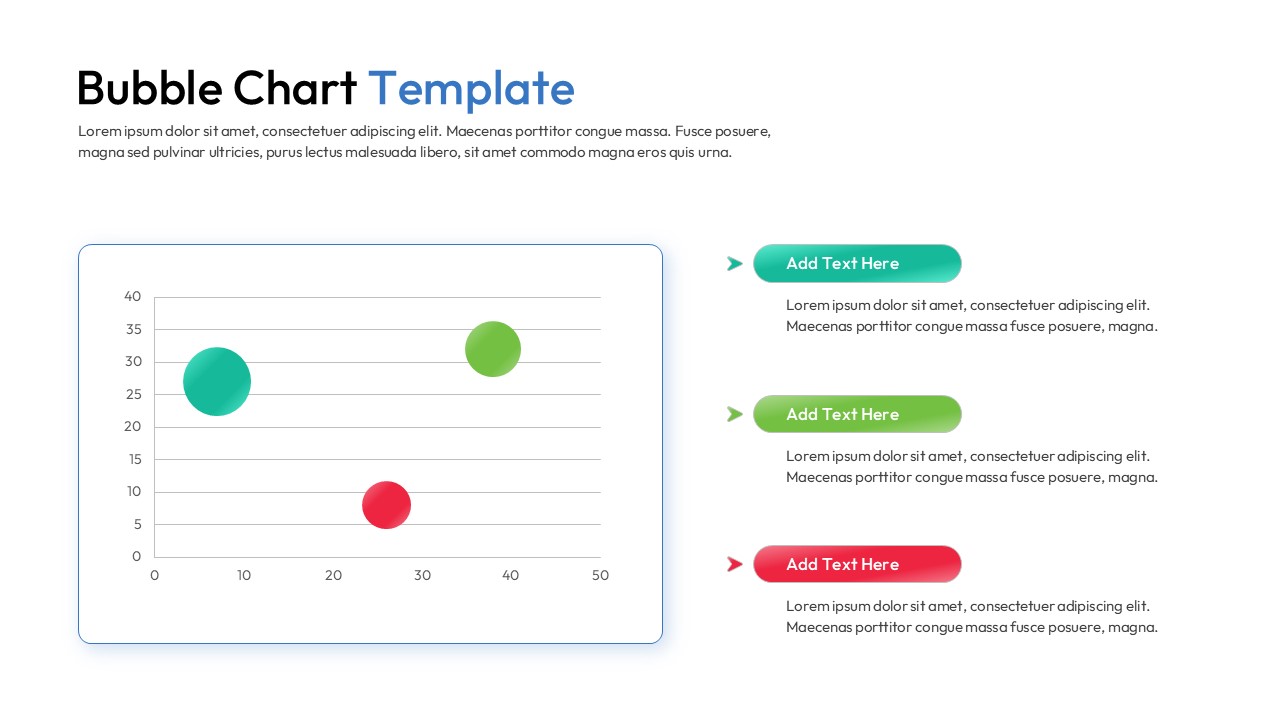 Bubble Chart Template

Lorem ipsum dolor sit amet, consectetuer adipiscing elit. Maecenas porttitor congue massa. Fusce posuere, magna sed pulvinar ultricies, purus lectus malesuada libero, sit amet commodo magna eros quis urna.

40
35
30
25
20
15
10
5
0
0 10 20 30 40 50

Add Text Here

Lorem ipsum dolor sit amet, consectetuer adipiscing elit. Maecenas porttitor congue massa fusce posuere, magna.

Add Text Here

Lorem ipsum dolor sit amet, consectetuer adipiscing elit. Maecenas porttitor congue massa fusce posuere, magna.

Add Text Here

Lorem ipsum dolor sit amet, consectetuer adipiscing elit. Maecenas porttitor congue massa fusce posuere, magna.